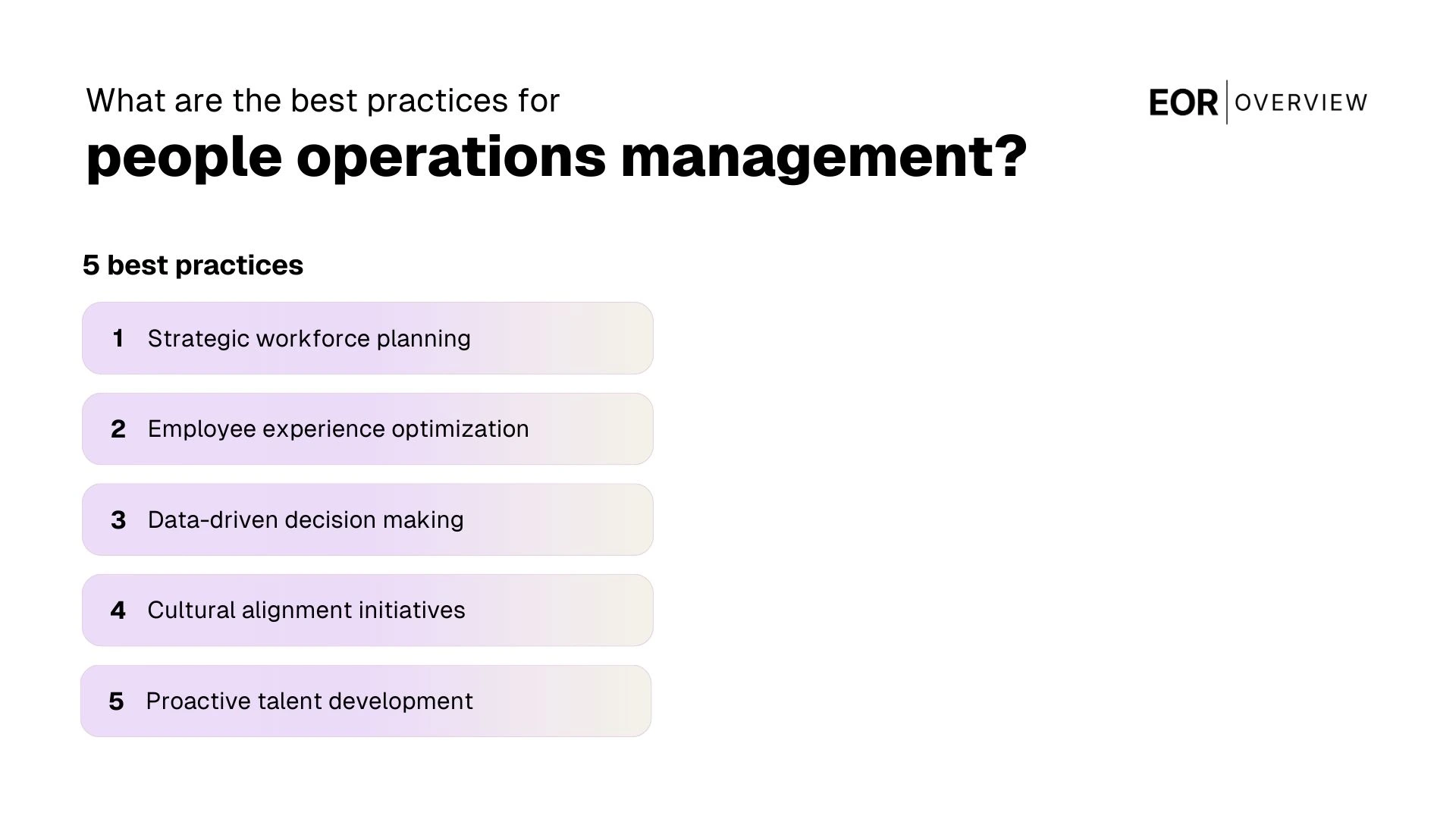 What are the best practices for
people operations management?

EOR | OVERVIEW

5 best practices

1 Strategic workforce planning

2 Employee experience optimization

3 Data-driven decision making

4 Cultural alignment initiatives

5 Proactive talent development